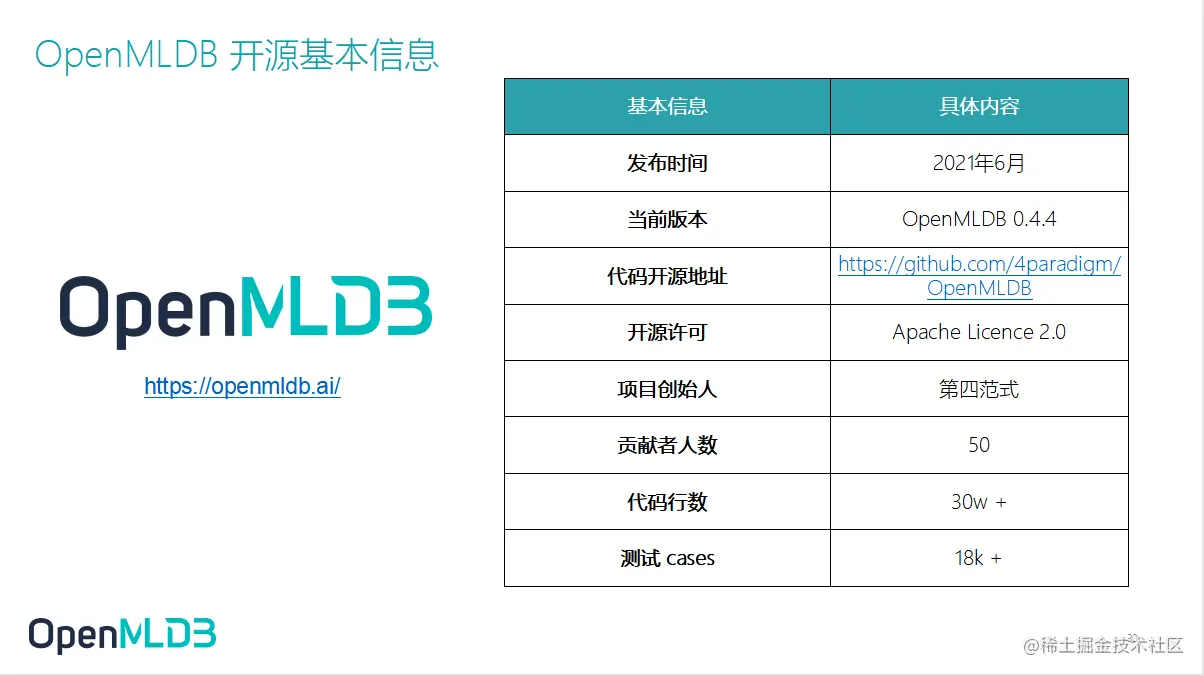 OpenMLDB 开源基本信息

OpenMLDB

https://openmldb.ai/

| 基本信息 | 具体内容 |
|---|---|
| 发布时间 | 2021年6月 |
| 当前版本 | OpenMLDB 0.4.4 |
| 代码开源地址 | https://github.com/4paradigm/OpenMLDB |
| 开源许可 | Apache Licence 2.0 |
| 项目创始人 | 第四范式 |
| 贡献者人数 | 50 |
| 代码行数 | 30w + |
| 测试 cases | 18k + |

OpenMLDB

@稀土掘金技术社区